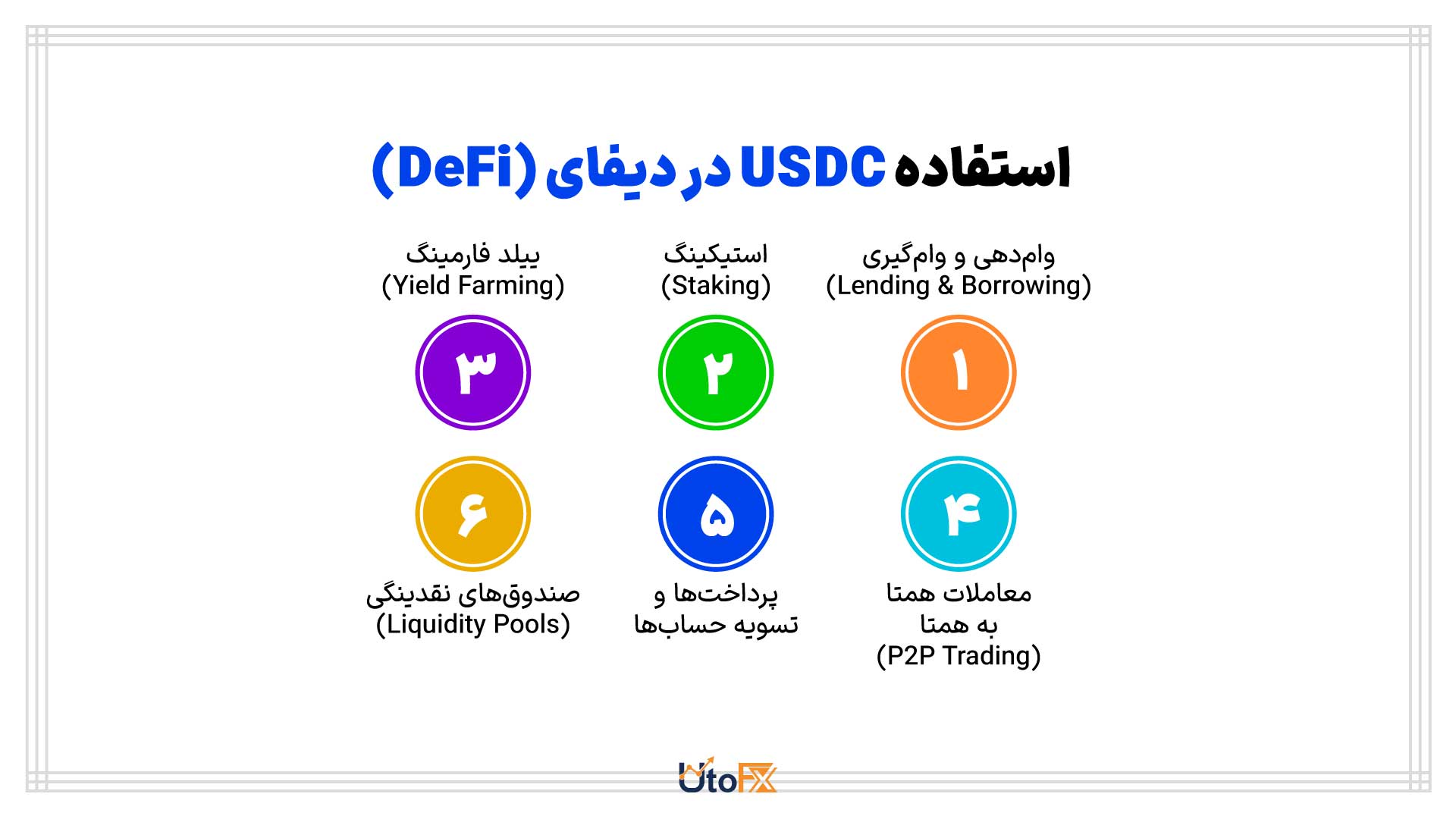 استفاده USDC در دیفای (DeFi)

وام‌دهی و وام‌گیری
(Lending & Borrowing)

۱

استیکینگ
(Staking)

۲

ییلد فارمینگ
(Yield Farming)

۳

۴

معاملات همتا به همتا
(P2P Trading)

۵

پرداخت‌ها و تسویه حساب‌ها

۶

صندوق‌های نقدینگی
(Liquidity Pools)

UtoFX